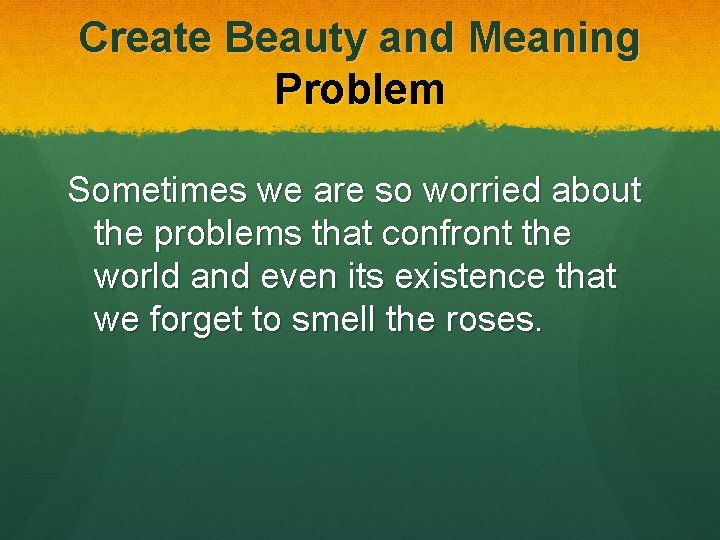 Create Beauty and Meaning
Problem

Sometimes we are so worried about the problems that confront the world and even its existence that we forget to smell the roses.